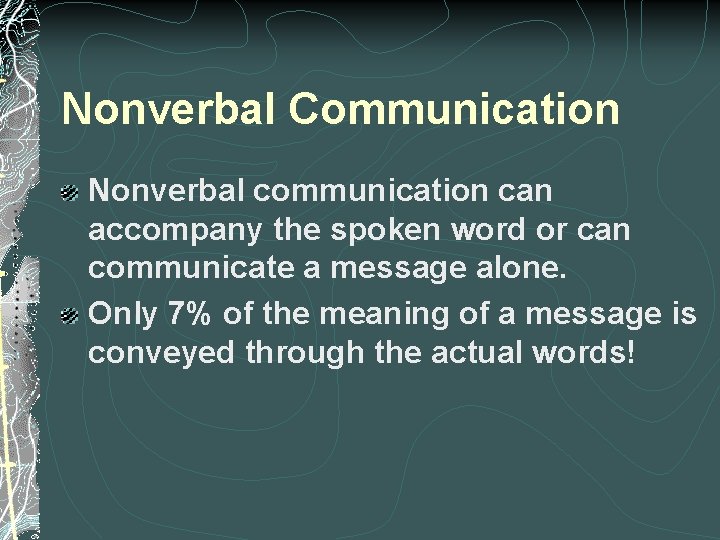 Nonverbal Communication

Nonverbal communication can accompany the spoken word or can communicate a message alone.

Only 7% of the meaning of a message is conveyed through the actual words!